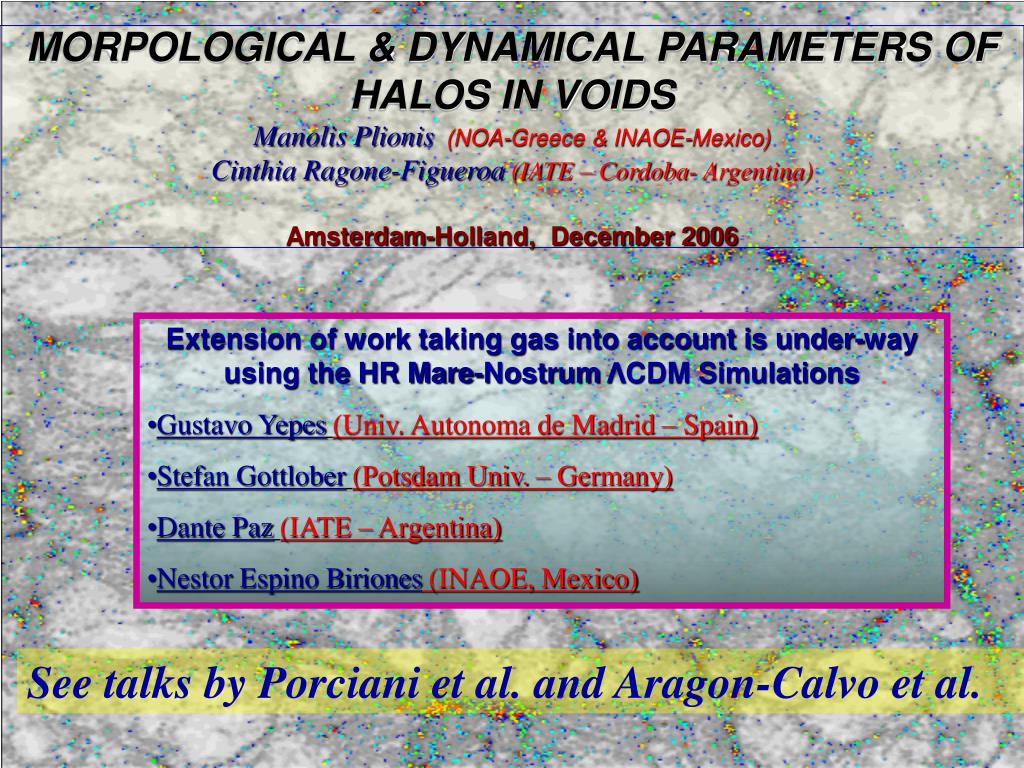 MORPOLOGICAL & DYNAMICAL PARAMETERS OF HALOS IN VOIDS

Manolis Plionis (NOA-Greece & INAOE-Mexico)
Cinthia Ragone-Figueroa (IATE – Cordoba- Argentina)

Amsterdam-Holland, December 2006

Extension of work taking gas into account is under-way using the HR Mare-Nostrum ΛCDM Simulations

•Gustavo Yepes (Univ. Autonoma de Madrid – Spain)

•Stefan Gottlober (Potsdam Univ. – Germany)

•Dante Paz (IATE – Argentina)

•Nestor Espino Biriones (INAOE, Mexico)

See talks by Porciani et al. and Aragon-Calvo et al.